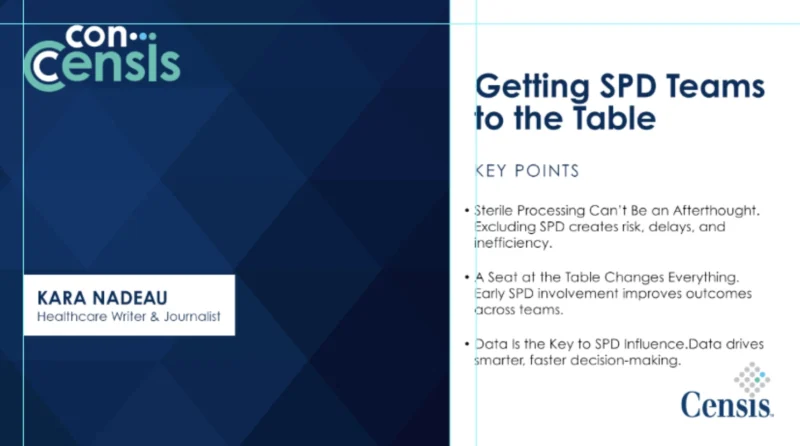 con
Censis

KARA NADEAU
Healthcare Writer & Journalist

Getting SPD Teams to the Table

KEY POINTS

• Sterile Processing Can't Be an Afterthought. Excluding SPD creates risk, delays, and inefficiency.

• A Seat at the Table Changes Everything. Early SPD involvement improves outcomes across teams.

• Data Is the Key to SPD Influence.Data drives smarter, faster decision-making.

Censis.